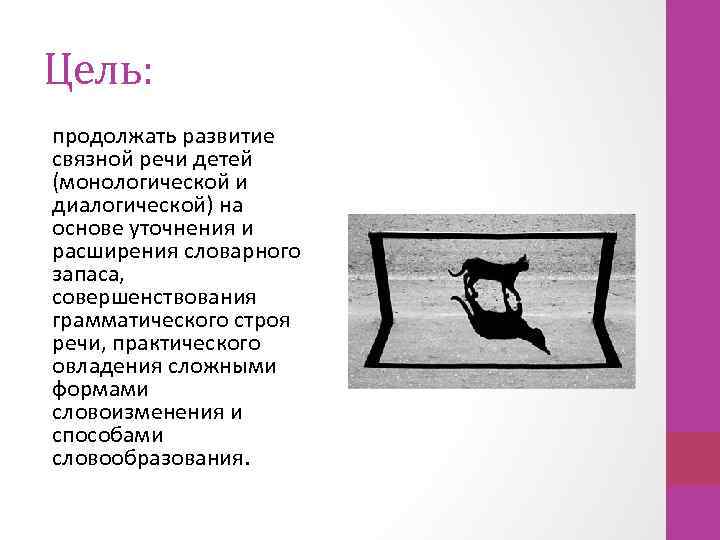 Цель:

продолжать развитие связной речи детей (монологической и диалогической) на основе уточнения и расширения словарного запаса, совершенствования грамматического строя речи, практического овладения сложными формами словоизменения и способами словообразования.